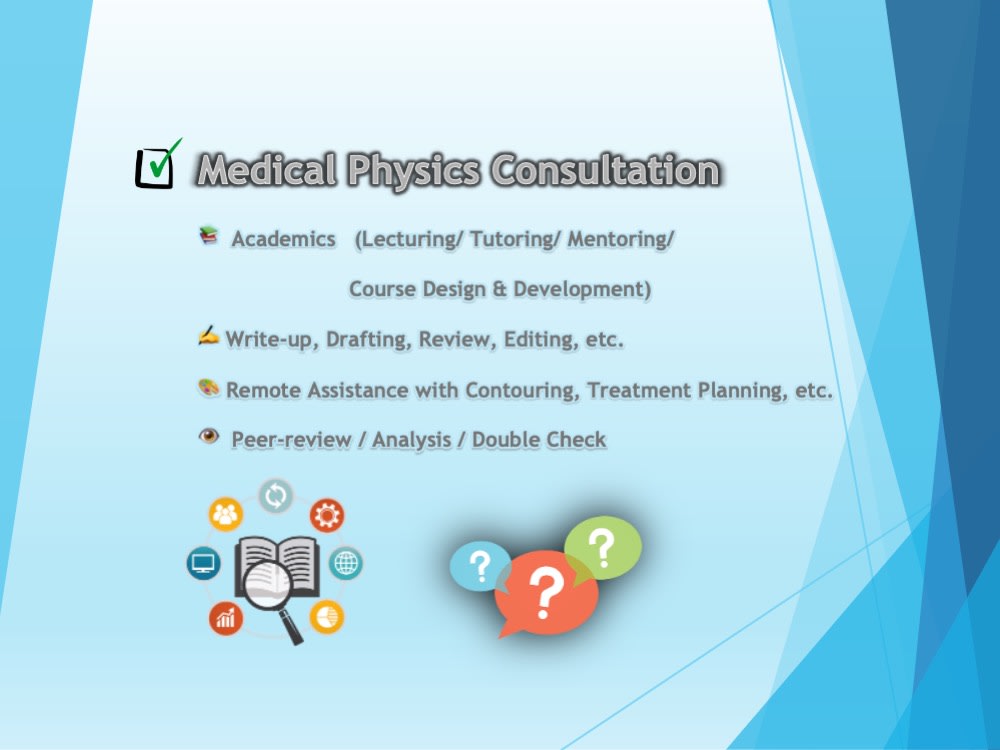 ☑ Medical Physics Consultation

Academics (Lecturing/ Tutoring/ Mentoring/ Course Design & Development)

Write-up, Drafting, Review, Editing, etc.

Remote Assistance with Contouring, Treatment Planning, etc.

Peer-review / Analysis / Double Check

?

?

?